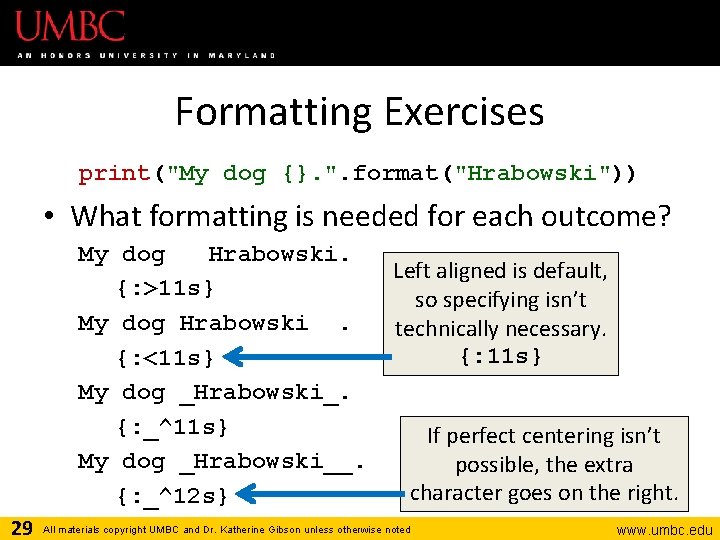 UMBC
AN HONORS UNIVERSITY IN MARYLAND

Formatting Exercises

print("My dog {}.".format("Hrabowski"))

• What formatting is needed for each outcome?

My dog   Hrabowski.
{:>11s}
My dog Hrabowski  .
{:<11s}
My dog _Hrabowski_.
{:_^11s}
My dog _Hrabowski__.
{:_^12s}

Left aligned is default, so specifying isn't technically necessary. {:11s}

If perfect centering isn't possible, the extra character goes on the right.

29 All materials copyright UMBC and Dr. Katherine Gibson unless otherwise noted

www.umbc.edu